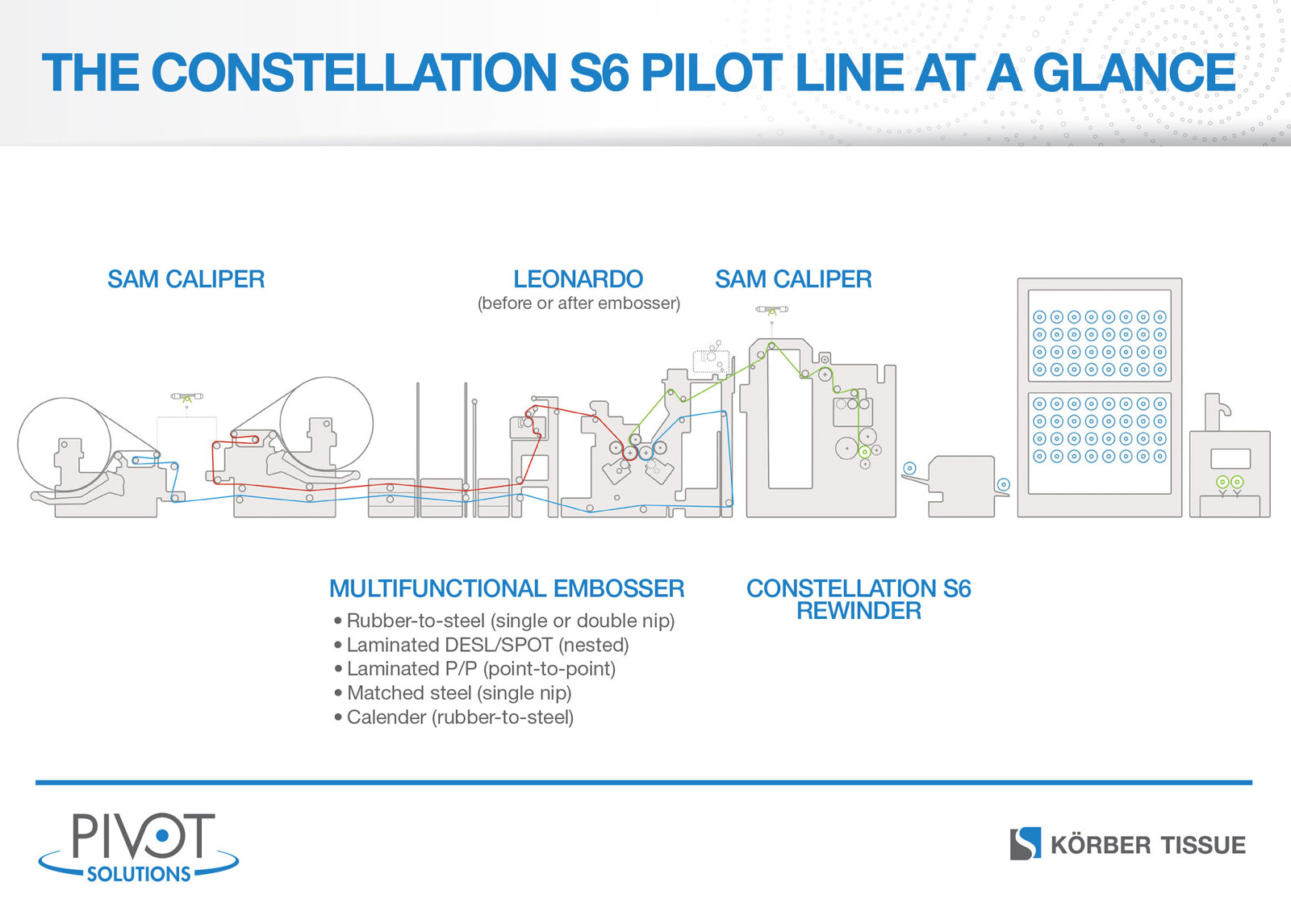 THE CONSTELLATION S6 PILOT LINE AT A GLANCE

SAM CALIPER

LEONARDO
(before or after embosser)

SAM CALIPER

MULTIFUNCTIONAL EMBOSSER
• Rubber-to-steel (single or double nip)
• Laminated DESL/SPOT (nested)
• Laminated P/P (point-to-point)
• Matched steel (single nip)
• Calender (rubber-to-steel)

CONSTELLATION S6 REWINDER

PIVOT SOLUTIONS

KÖRBER TISSUE